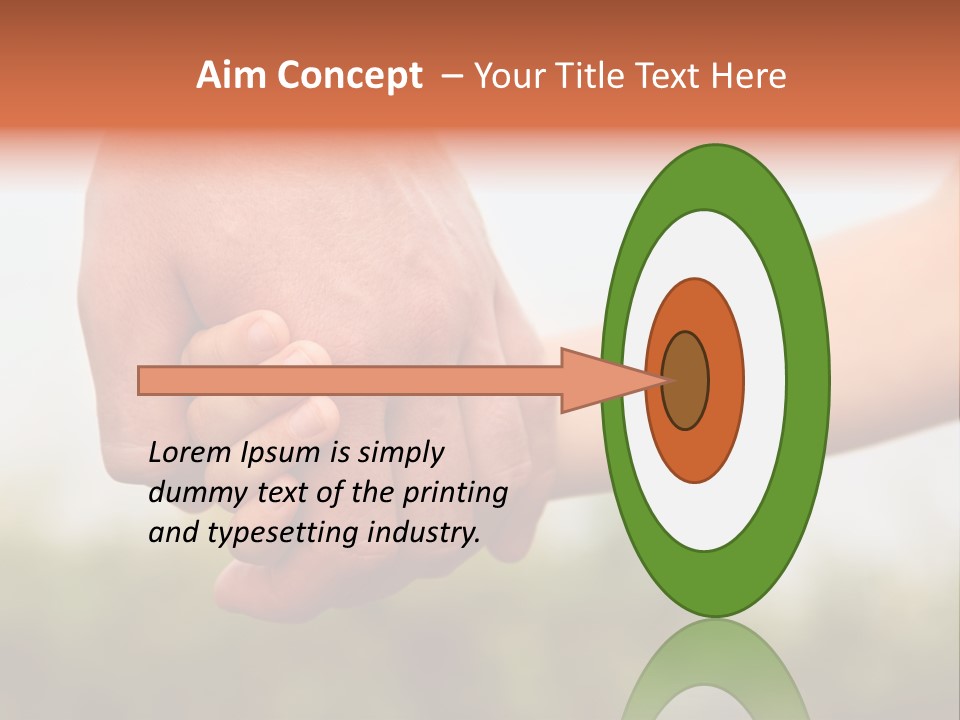 Aim Concept – Your Title Text Here

Lorem Ipsum is simply dummy text of the printing and typesetting industry.